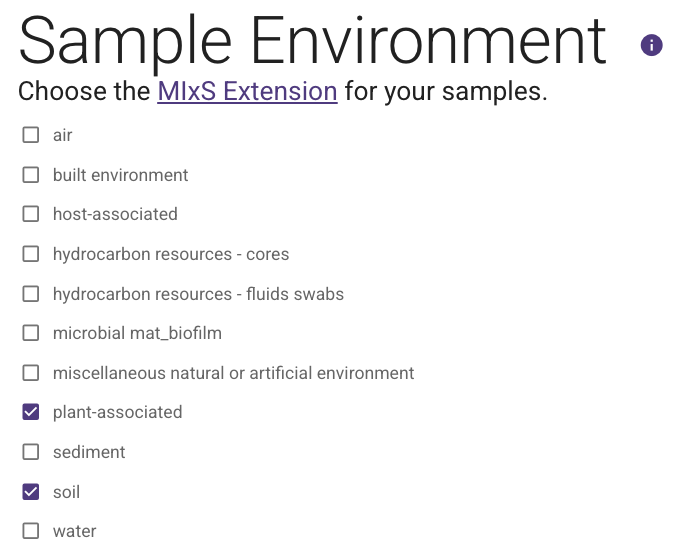 Sample Environment

Choose the MIxS Extension for your samples.

air

built environment

host-associated

hydrocarbon resources - cores

hydrocarbon resources - fluids swabs

microbial mat_biofilm

miscellaneous natural or artificial environment

plant-associated

sediment

soil

water